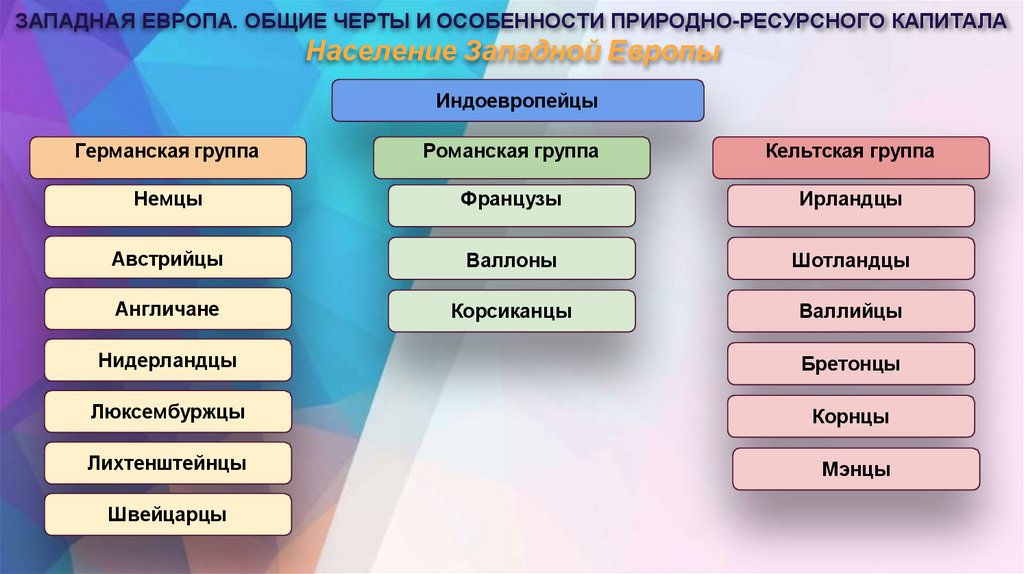 ЗАПАДНАЯ ЕВРОПА. ОБЩИЕ ЧЕРТЫ И ОСОБЕННОСТИ ПРИРОДНО-РЕСУРСНОГО КАПИТАЛА
Население Западной Европы

Индоевропейцы

Германская группа
Немцы
Австрийцы
Англичане
Нидерландцы
Люксембуржцы
Лихтенштейнцы
Швейцарцы

Романская группа
Французы
Валлоны
Корсиканцы

Кельтская группа
Ирландцы
Шотландцы
Валлийцы
Бретонцы
Корнцы
Мэнцы